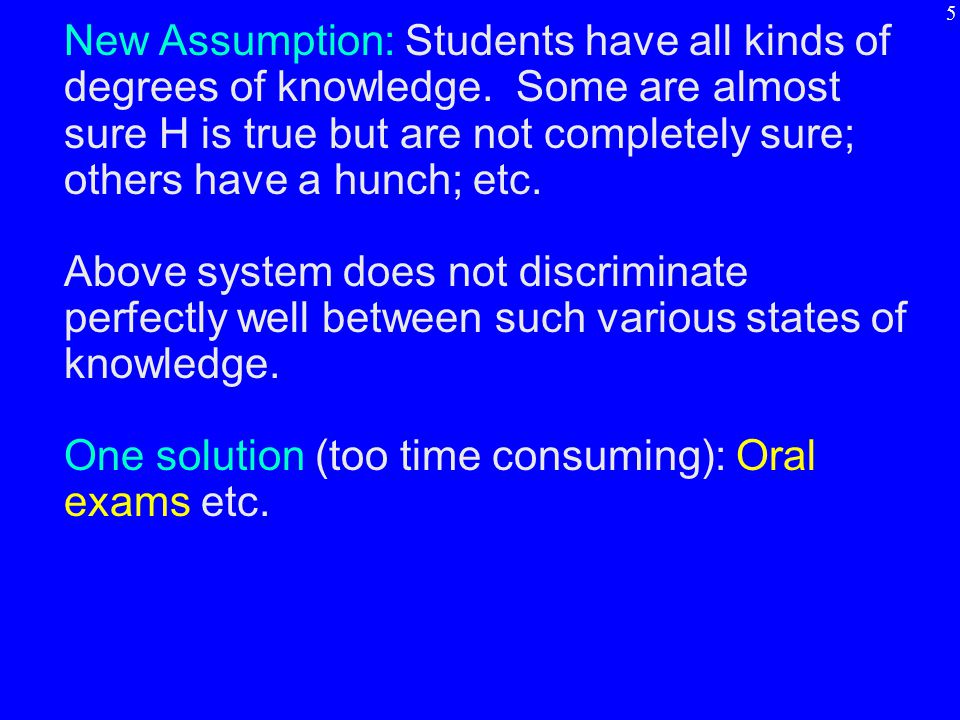 5

New Assumption: Students have all kinds of degrees of knowledge. Some are almost sure H is true but are not completely sure; others have a hunch; etc.

Above system does not discriminate perfectly well between such various states of knowledge.

One solution (too time consuming): Oral exams etc.